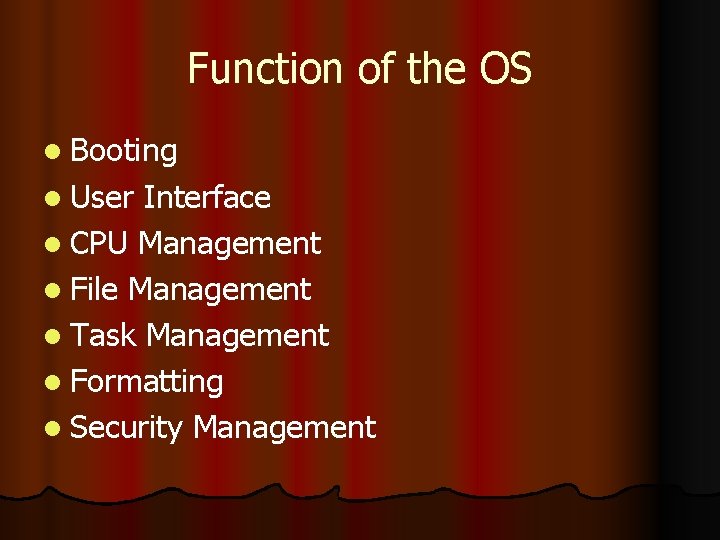 Function of the OS

- Booting
- User Interface
- CPU Management
- File Management
- Task Management
- Formatting
- Security Management